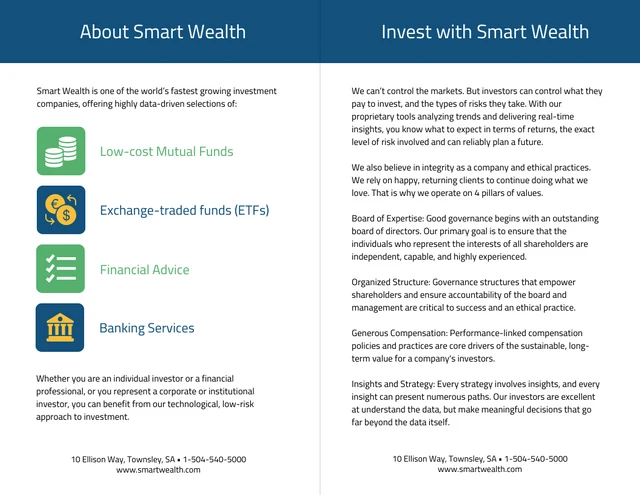 About Smart Wealth

Smart Wealth is one of the world's fastest growing investment companies, offering highly data-driven selections of:

Low-cost Mutual Funds

Exchange-traded funds (ETFs)

Financial Advice

Banking Services

Whether you are an individual investor or a financial professional, or you represent a corporate or institutional investor, you can benefit from our technological, low-risk approach to investment.

10 Ellison Way, Townsley, SA • 1-504-540-5000
www.smartwealth.com

Invest with Smart Wealth

We can't control the markets. But investors can control what they pay to invest, and the types of risks they take. With our proprietary tools analyzing trends and delivering real-time insights, you know what to expect in terms of returns, the exact level of risk involved and can reliably plan a future.

We also believe in integrity as a company and ethical practices. We rely on happy, returning clients to continue doing what we love. That is why we operate on 4 pillars of values.

Board of Expertise: Good governance begins with an outstanding board of directors. Our primary goal is to ensure that the individuals who represent the interests of all shareholders are independent, capable, and highly experienced.

Organized Structure: Governance structures that empower shareholders and ensure accountability of the board and management are critical to success and an ethical practice.

Generous Compensation: Performance-linked compensation policies and practices are core drivers of the sustainable, long-term value for a company's investors.

Insights and Strategy: Every strategy involves insights, and every insight can present numerous paths. Our investors are excellent at understand the data, but make meaningful decisions that go far beyond the data itself.

10 Ellison Way, Townsley, SA • 1-504-540-5000
www.smartwealth.com